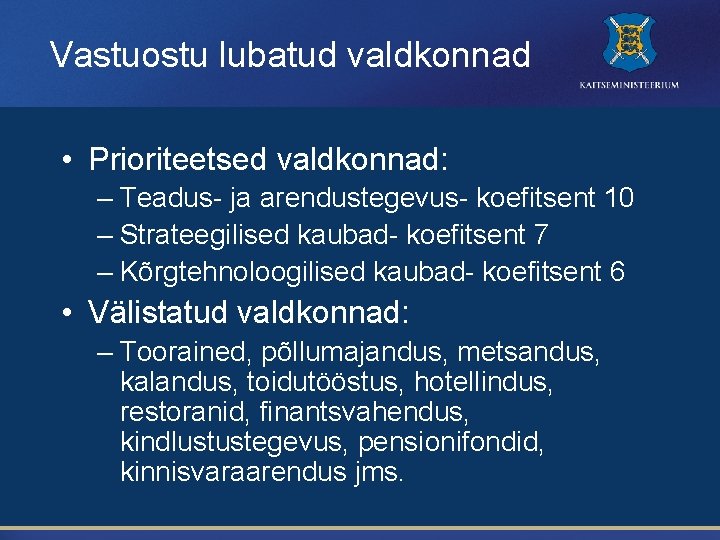 Vastuostu lubatud valdkonnad

KAITSEMINISTEERIUM

• Prioriteetsed valdkonnad:
– Teadus- ja arendustegevus- koefitsent 10
– Strateegilised kaubad- koefitsent 7
– Kõrgtehnoloogilised kaubad- koefitsent 6

• Välistatud valdkonnad:
– Toorained, põllumajandus, metsandus, kalandus, toidutööstus, hotellindus, restoranid, finantsvahendus, kindlustustegevus, pensionifondid, kinnisvaraarendus jms.